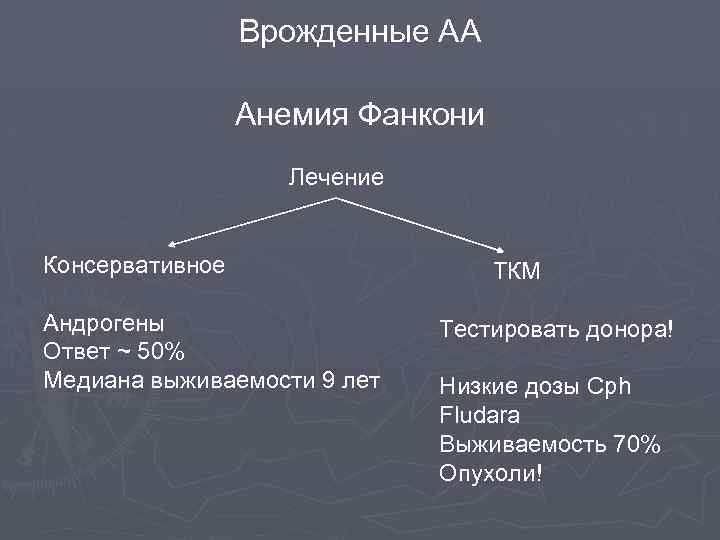 Врожденные АА

Анемия Фанкони

Лечение

Консервативное

Андрогены
Ответ ~ 50%
Медиана выживаемости 9 лет

ТКМ

Тестировать донора!

Низкие дозы Cph
Fludara
Выживаемость 70%
Опухоли!